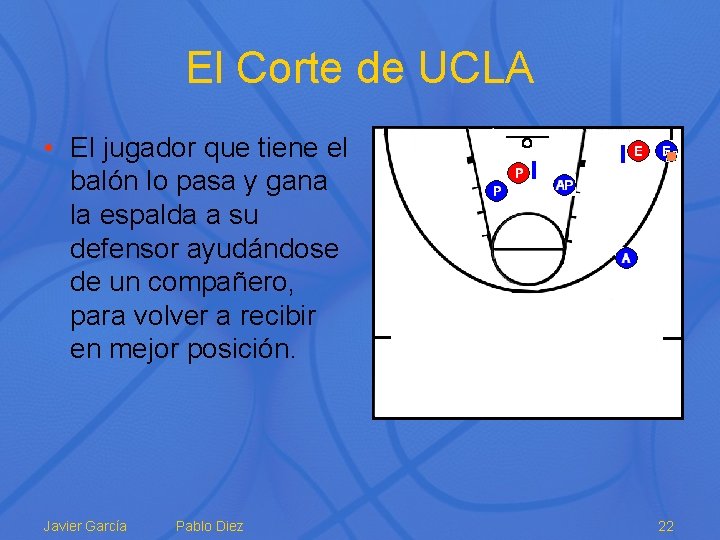 El Corte de UCLA

• El jugador que tiene el balón lo pasa y gana la espalda a su defensor ayudándose de un compañero, para volver a recibir en mejor posición.

P
P
AP
E
E
A

Javier García Pablo Diez 22